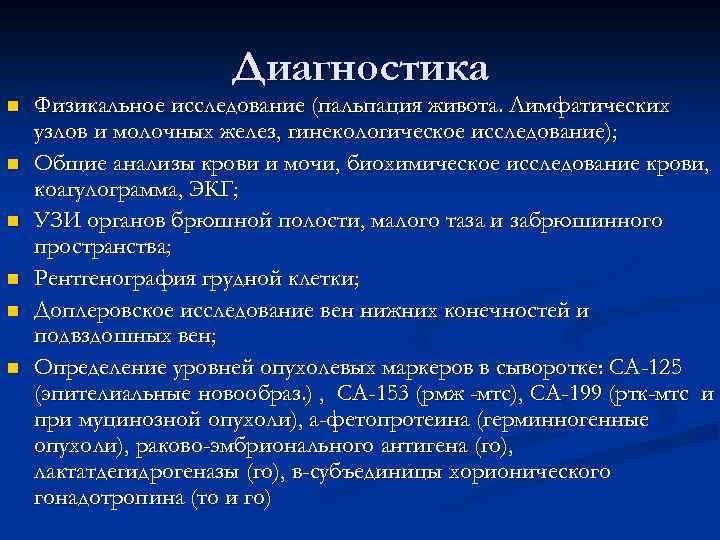 Диагностика

Физикальное исследование (пальпация живота. Лимфатических узлов и молочных желез, гинекологическое исследование);

Общие анализы крови и мочи, биохимическое исследование крови, коагулограмма, ЭКГ;

УЗИ органов брюшной полости, малого таза и забрюшинного пространства;

Рентгенография грудной клетки;

Доплеровское исследование вен нижних конечностей и подвздошных вен;

Определение уровней опухолевых маркеров в сыворотке: СА-125 (эпителиальные новообраз.) , СА-153 (рмж -мтс), СА-199 (ртк-мтс и при муцинозной опухоли), а-фетопротеина (герминногенные опухоли), раково-эмбрионального антигена (го), лактатдегидрогеназы (го), в-субъединицы хорионического гонадотропина (то и го)